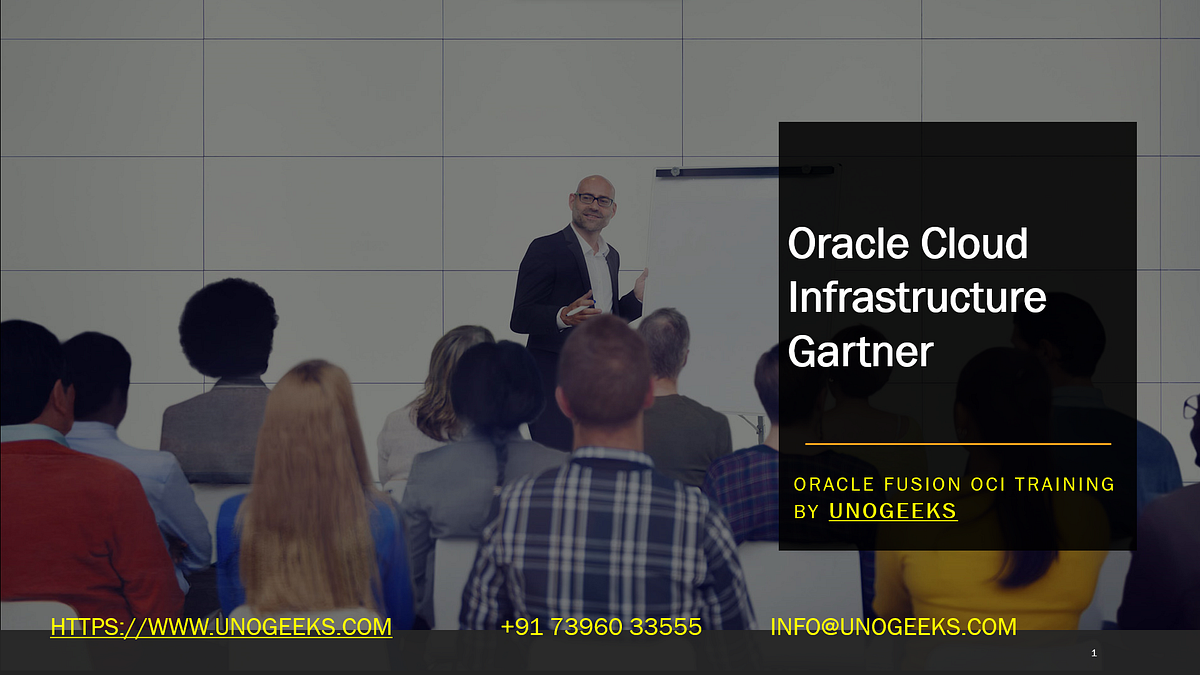 Oracle Cloud Infrastructure Gartner

ORACLE FUSION OCI TRAINING BY UNOGEEKS

HTTPS://WWW.UNOGEEKS.COM +91 73960 33555 INFO@UNOGEEKS.COM

1